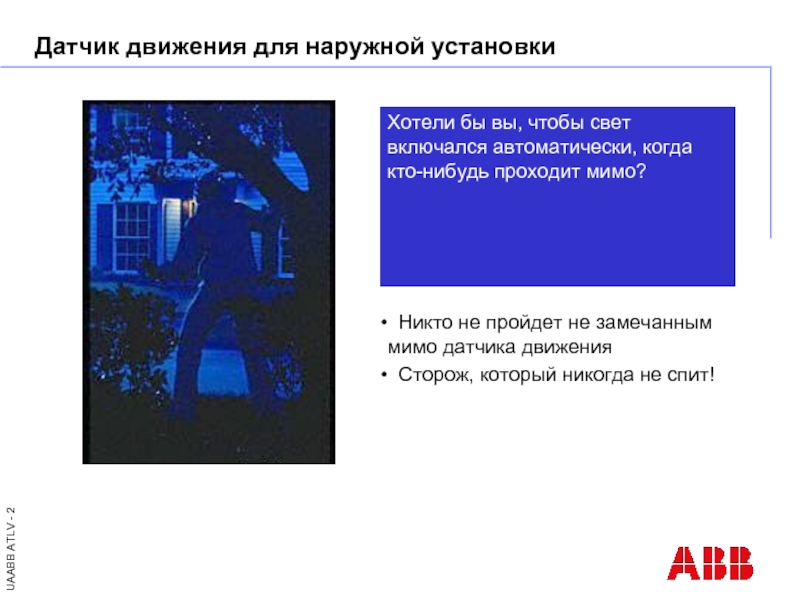 Датчик движения для наружной установки

Хотели бы вы, чтобы свет включался автоматически, когда кто-нибудь проходит мимо?

• Никто не пройдет не замечанным мимо датчика движения

• Сторож, который никогда не спит!

UAABB ATLV - 2

ABB